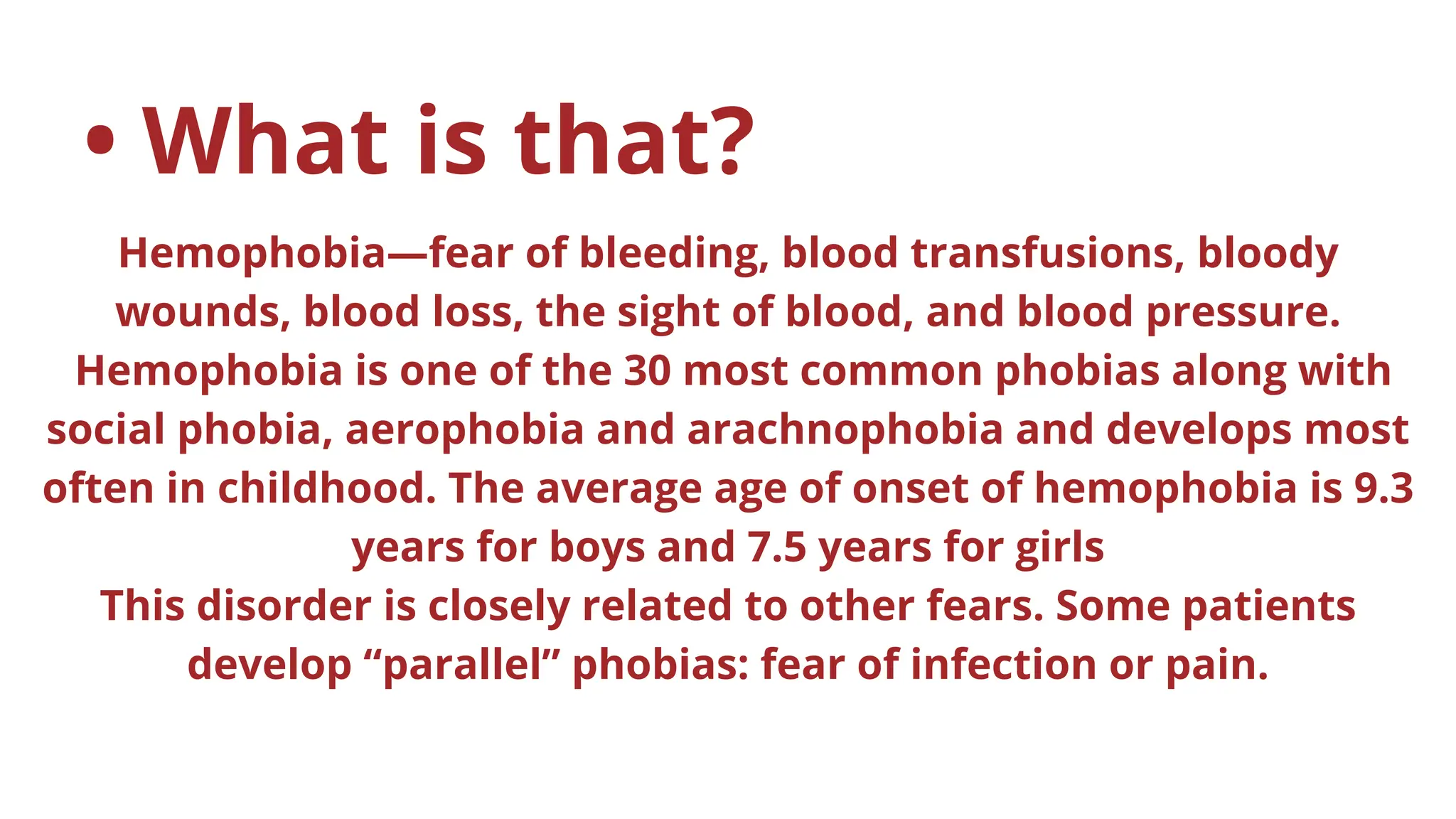 • What is that?

Hemophobia—fear of bleeding, blood transfusions, bloody wounds, blood loss, the sight of blood, and blood pressure. Hemophobia is one of the 30 most common phobias along with social phobia, aerophobia and arachnophobia and develops most often in childhood. The average age of onset of hemophobia is 9.3 years for boys and 7.5 years for girls
This disorder is closely related to other fears. Some patients develop “parallel” phobias: fear of infection or pain.